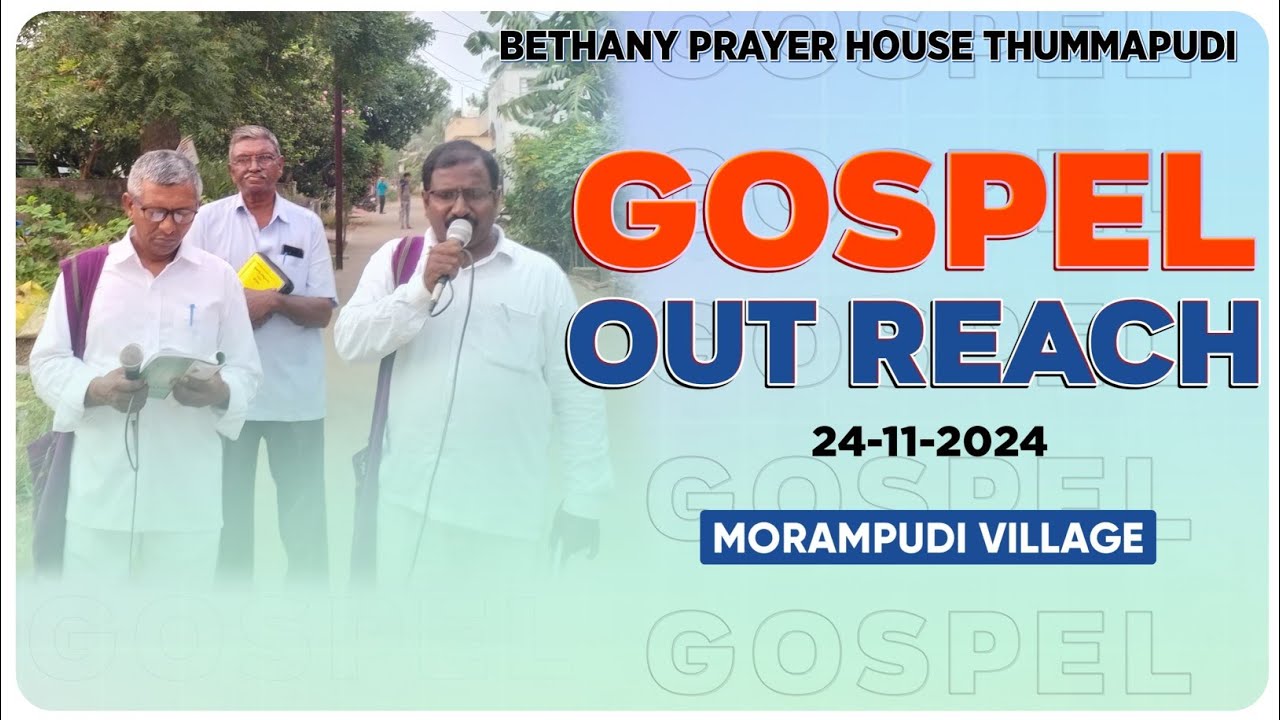 BETHANY PRAYER HOUSE THUMMAPUDI

GOSPEL

OUT REACH

24-11-2024

MORAMPUDI VILLAGE

GOSPEL

GOSPEL

GOSPEL

GOSPEL